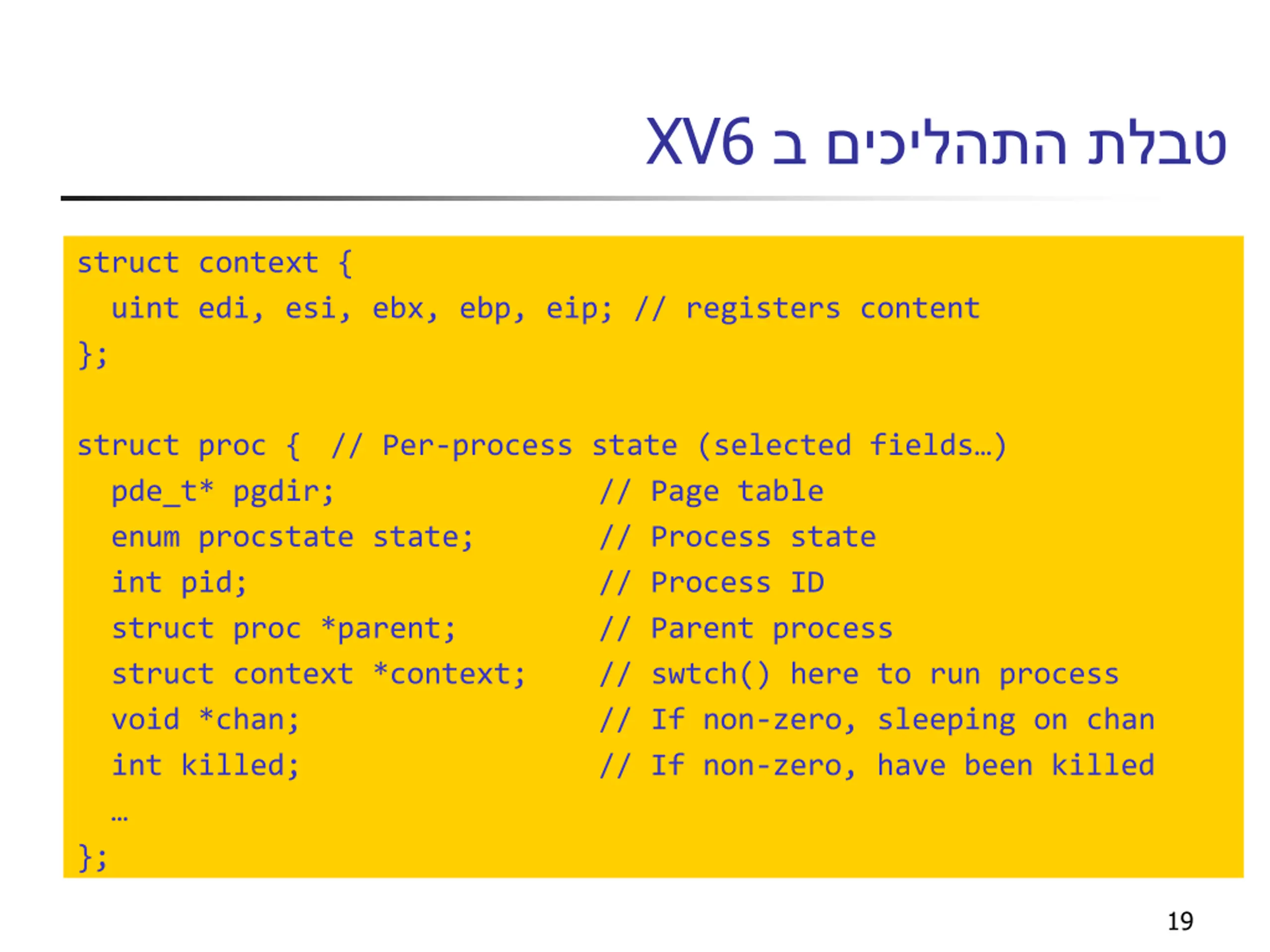 טבלת התהליכים ב XV6

struct context {
  uint edi, esi, ebx, ebp, eip; // registers content
};

struct proc {  // Per-process state (selected fields…)
  pde_t* pgdir;               // Page table
  enum procstate state;       // Process state
  int pid;                    // Process ID
  struct proc *parent;        // Parent process
  struct context *context;    // swtch() here to run process
  void *chan;                 // If non-zero, sleeping on chan
  int killed;                 // If non-zero, have been killed
  …
};

19